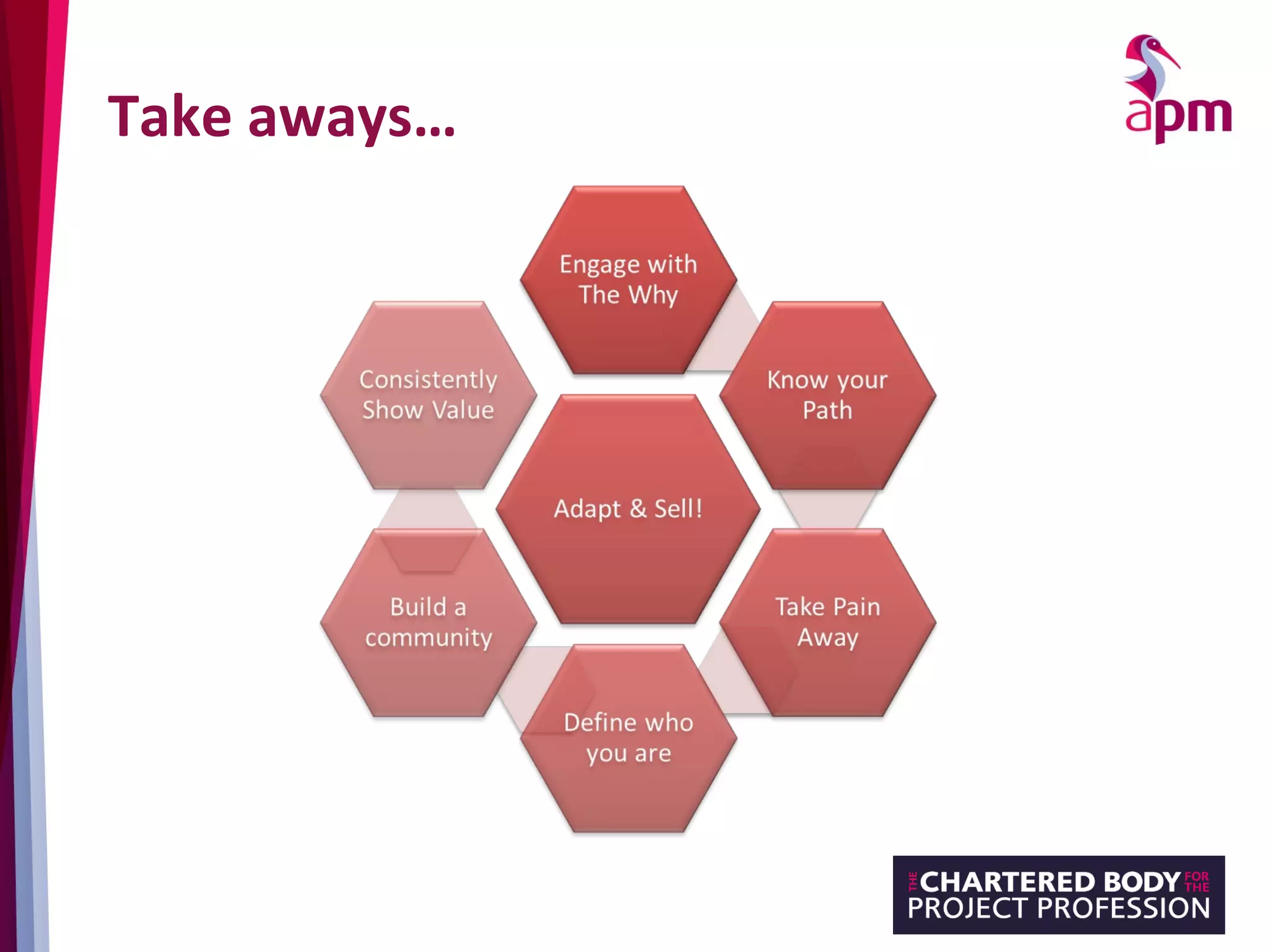 Take aways...

apm

Engage with The Why

Know your Path

Take Pain Away

Define who you are

Build a community

Consistently Show Value

Adapt & Sell!

THE CHARTERED BODY FOR THE PROJECT PROFESSION